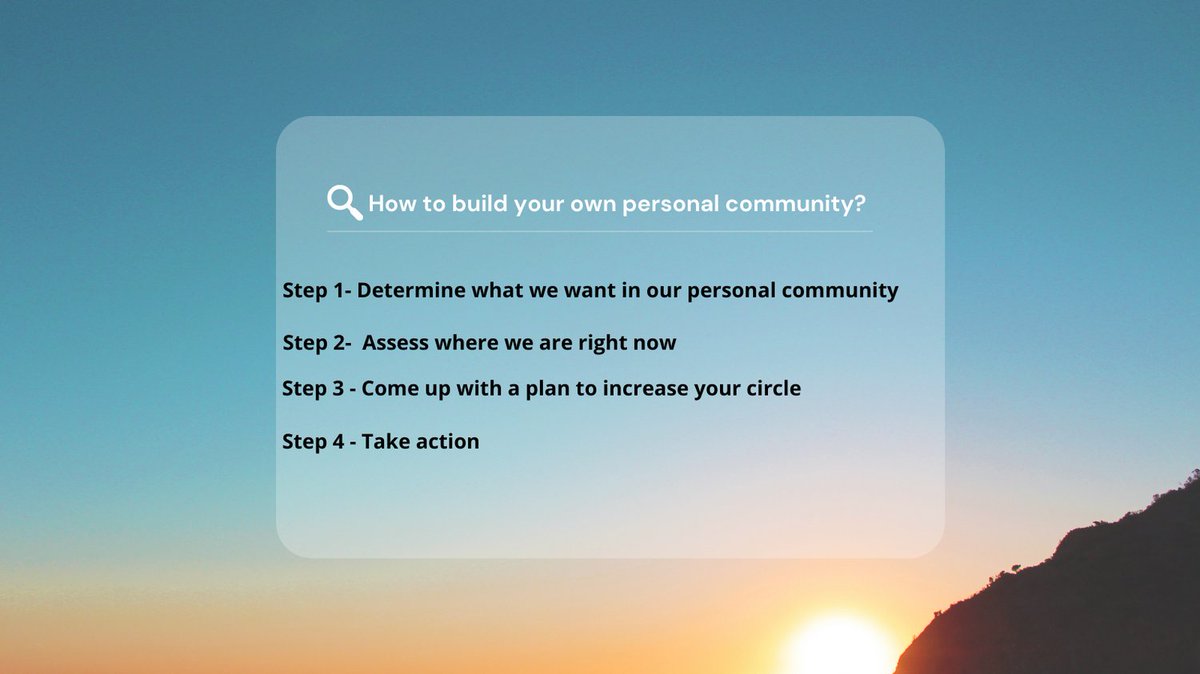 How to build your own personal community?

Step 1- Determine what we want in our personal community

Step 2- Assess where we are right now

Step 3 - Come up with a plan to increase your circle

Step 4 - Take action